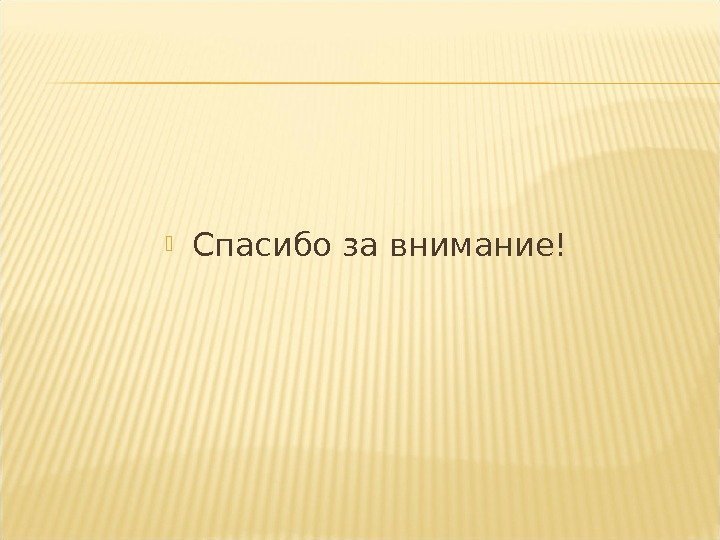 Спасибо за внимание!